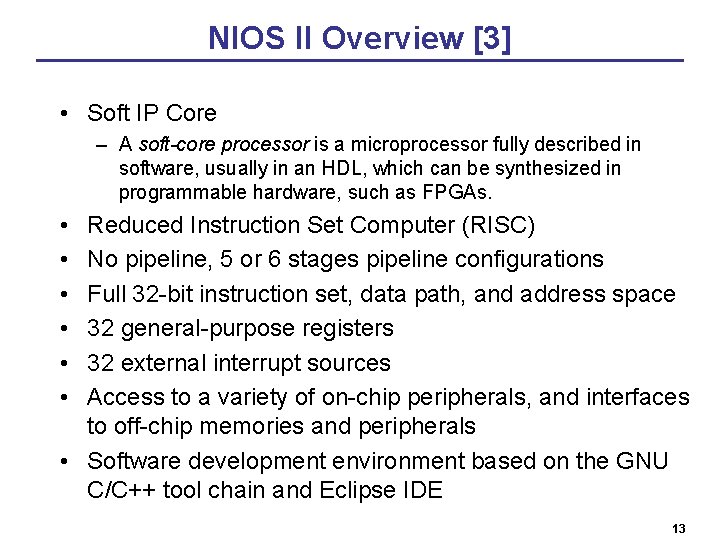 NIOS II Overview [3]

• Soft IP Core
  – A soft-core processor is a microprocessor fully described in software, usually in an HDL, which can be synthesized in programmable hardware, such as FPGAs.
• Reduced Instruction Set Computer (RISC)
• No pipeline, 5 or 6 stages pipeline configurations
• Full 32-bit instruction set, data path, and address space
• 32 general-purpose registers
• 32 external interrupt sources
• Access to a variety of on-chip peripherals, and interfaces to off-chip memories and peripherals
• Software development environment based on the GNU C/C++ tool chain and Eclipse IDE

13